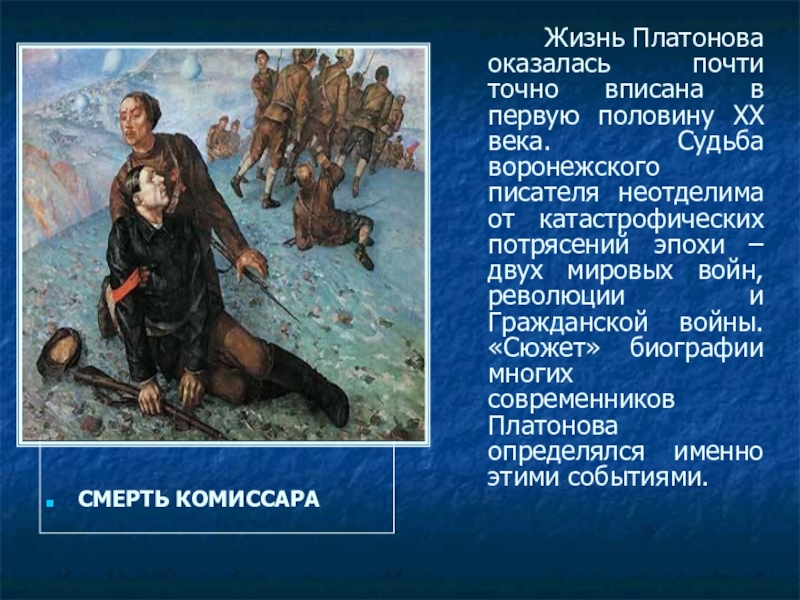 Жизнь Платонова оказалась почти точно вписана в первую половину XX века. Судьба воронежского писателя неотделима от катастрофических потрясений эпохи – двух мировых войн, революции и Гражданской войны. «Сюжет» биографии многих современников Платонова определялся именно этими событиями.

СМЕРТЬ КОМИССАРА